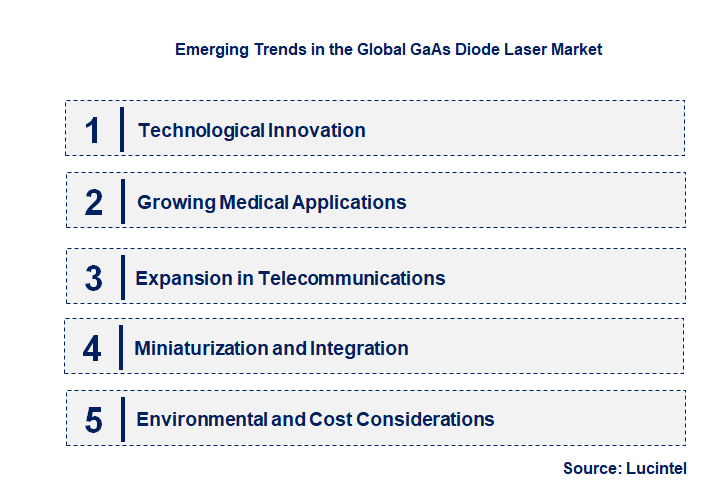 Emerging Trends in the Global GaAs Diode Laser Market

1 Technological Innovation

2 Growing Medical Applications

3 Expansion in Telecommunications

4 Miniaturization and Integration

5 Environmental and Cost Considerations

Source: Lucintel